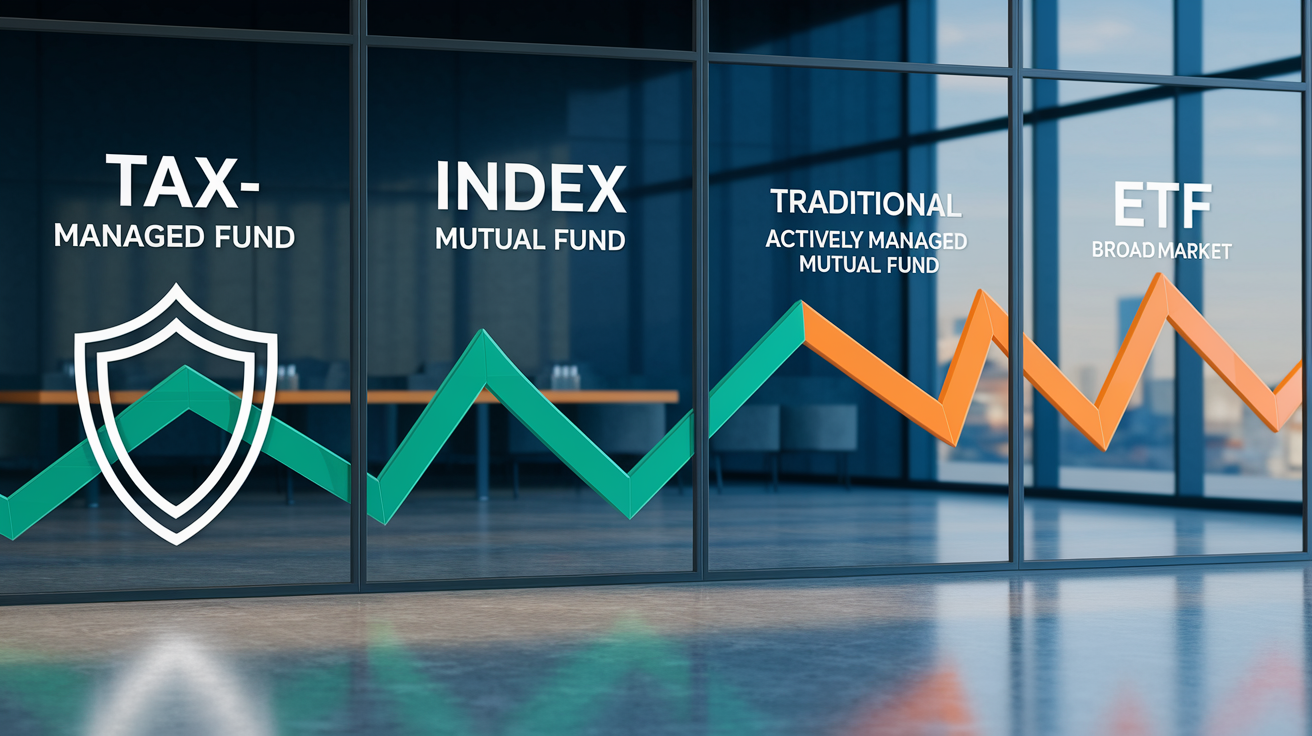 TAX-
MANAGED FUND

INDEX
MUTUAL FUND

TRADITIONAL
ACTIVELY MANAGED
MUTUAL FUND

ETF
BROAD MARKET